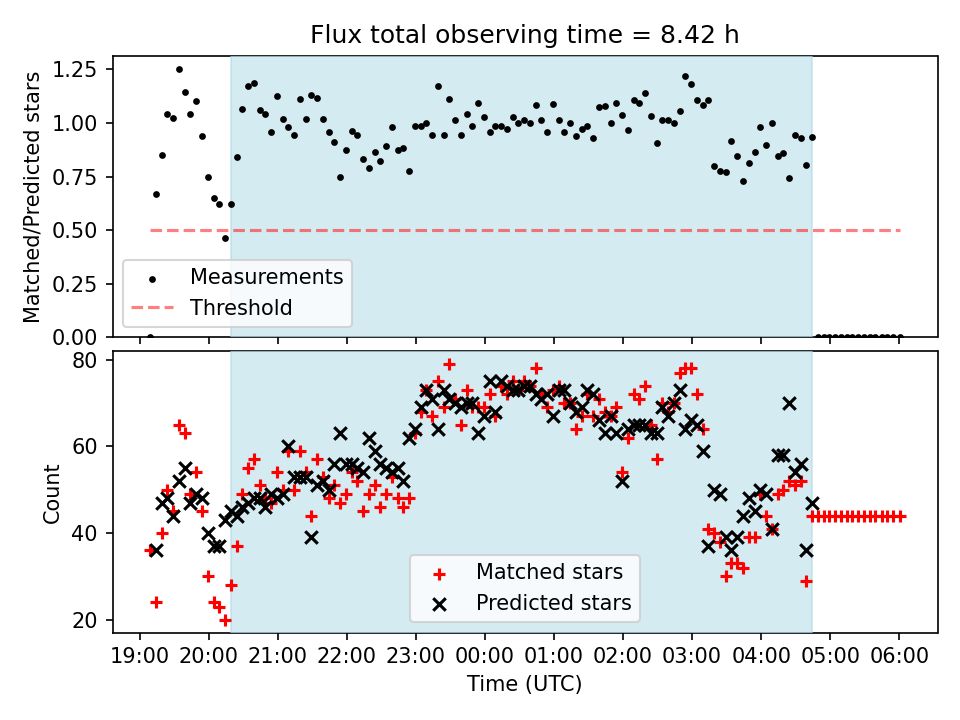 Flux total observing time = 8.42 h

Matched/Predicted stars

1.25
1.00
0.75
0.50
0.25
0.00

Measurements
Threshold

Count

80
60
40
20

Matched stars
Predicted stars

19:00 20:00 21:00 22:00 23:00 00:00 01:00 02:00 03:00 04:00 05:00 06:00

Time (UTC)